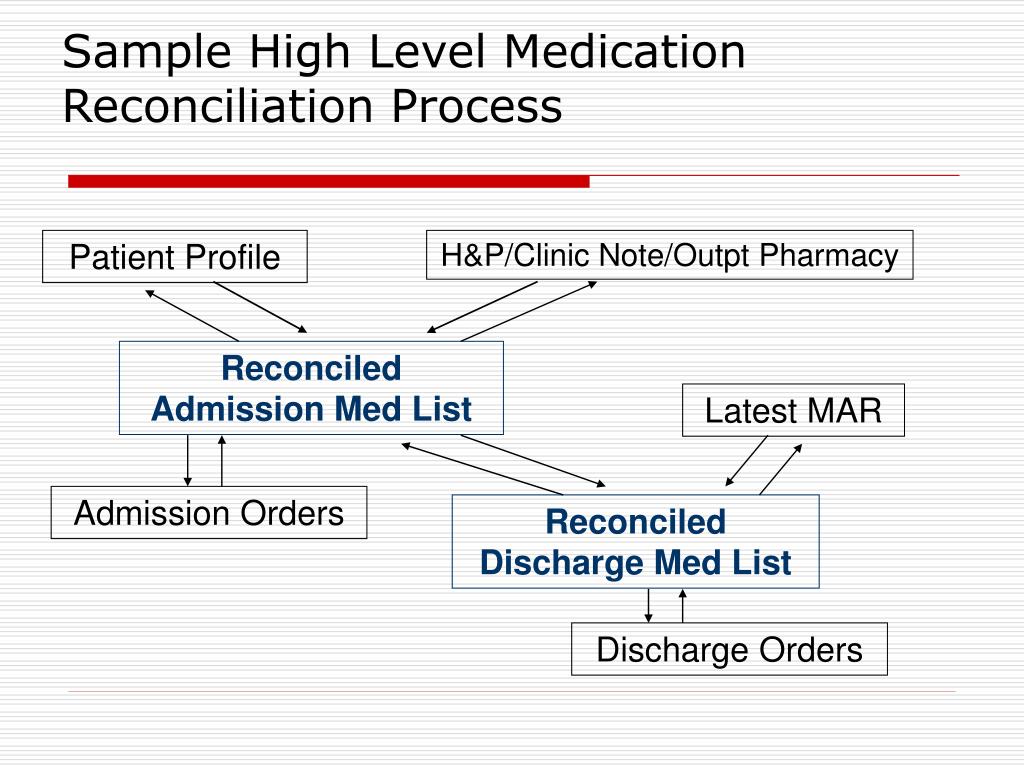 Sample High Level Medication Reconciliation Process

Patient Profile

H&P/Clinic Note/Outpt Pharmacy

Reconciled Admission Med List

Latest MAR

Admission Orders

Reconciled Discharge Med List

Discharge Orders